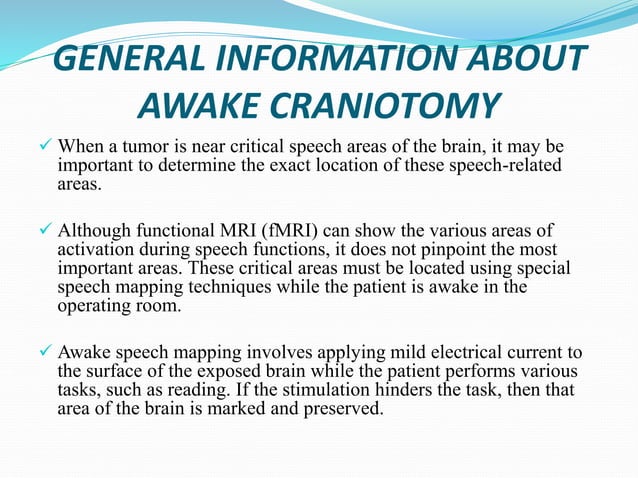 GENERAL INFORMATION ABOUT AWAKE CRANIOTOMY

✓ When a tumor is near critical speech areas of the brain, it may be important to determine the exact location of these speech-related areas.

✓ Although functional MRI (fMRI) can show the various areas of activation during speech functions, it does not pinpoint the most important areas. These critical areas must be located using special speech mapping techniques while the patient is awake in the operating room.

✓ Awake speech mapping involves applying mild electrical current to the surface of the exposed brain while the patient performs various tasks, such as reading. If the stimulation hinders the task, then that area of the brain is marked and preserved.